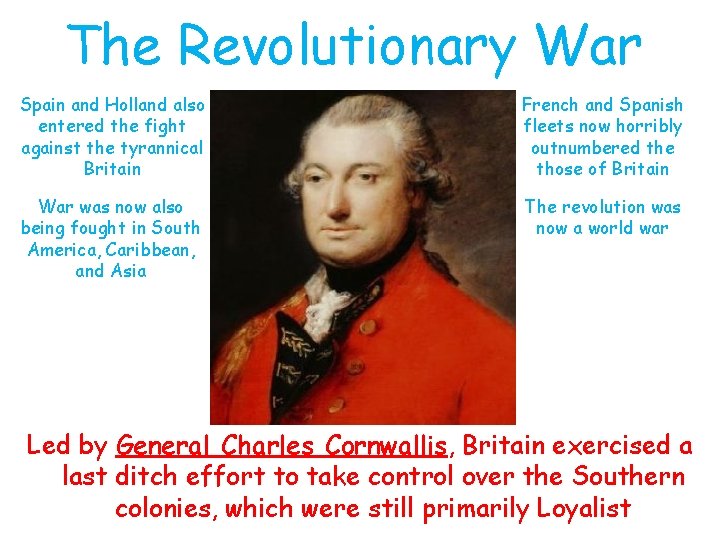 The Revolutionary War

Spain and Holland also entered the fight against the tyrannical Britain

War was now also being fought in South America, Caribbean, and Asia

French and Spanish fleets now horribly outnumbered the those of Britain

The revolution was now a world war

Led by General Charles Cornwallis, Britain exercised a last ditch effort to take control over the Southern colonies, which were still primarily Loyalist